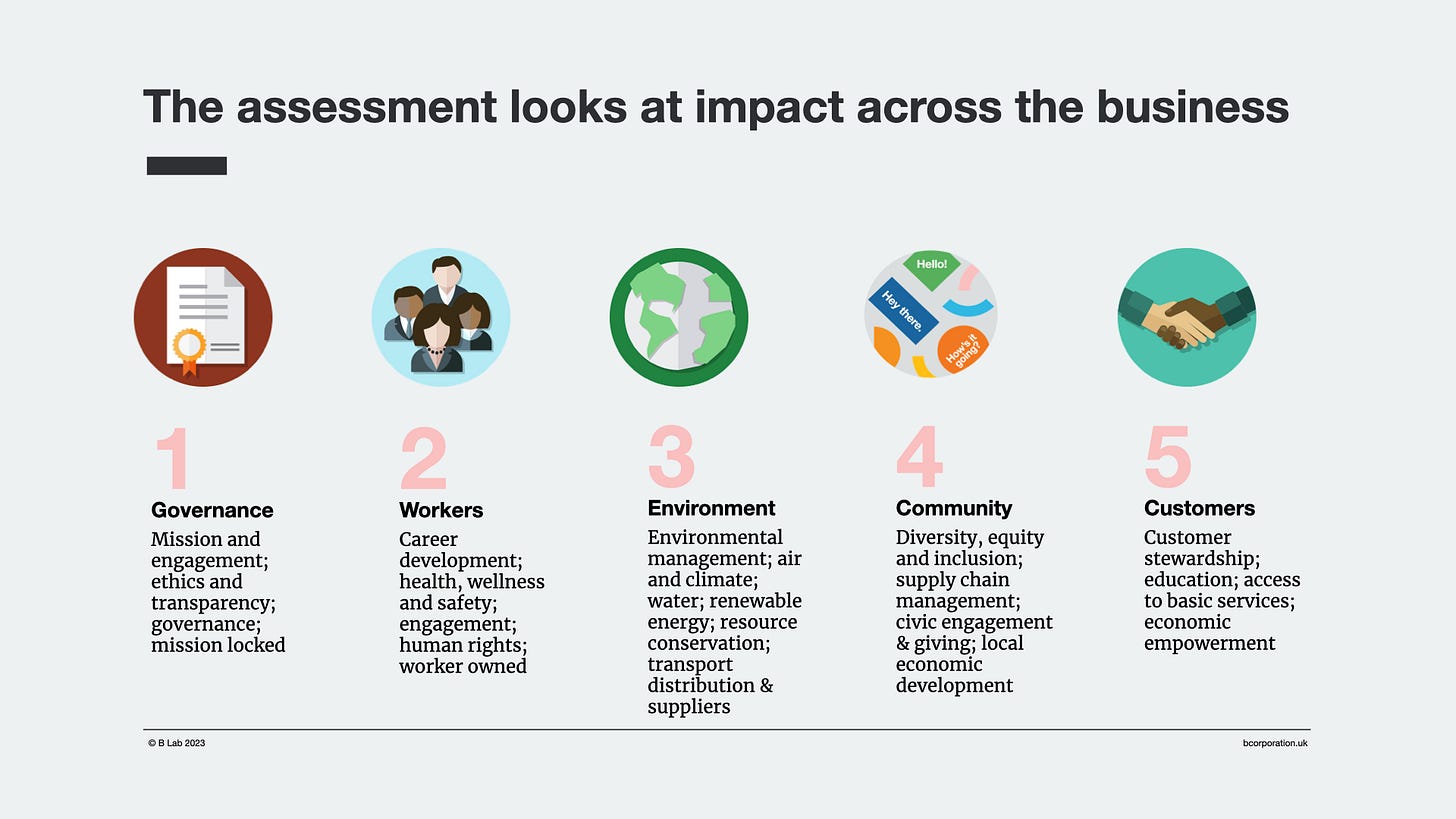 The assessment looks at impact across the business

Hello!

Hey there.

How's it going?

1
Governance
Mission and engagement; ethics and transparency; governance; mission locked

2
Workers
Career development; health, wellness and safety; engagement; human rights; worker owned

3
Environment
Environmental management; air and climate; water; renewable energy; resource conservation; transport distribution & suppliers

4
Community
Diversity, equity and inclusion; supply chain management; civic engagement & giving; local economic development

5
Customers
Customer stewardship; education; access to basic services; economic empowerment

© B Lab 2023

bcorporation.uk